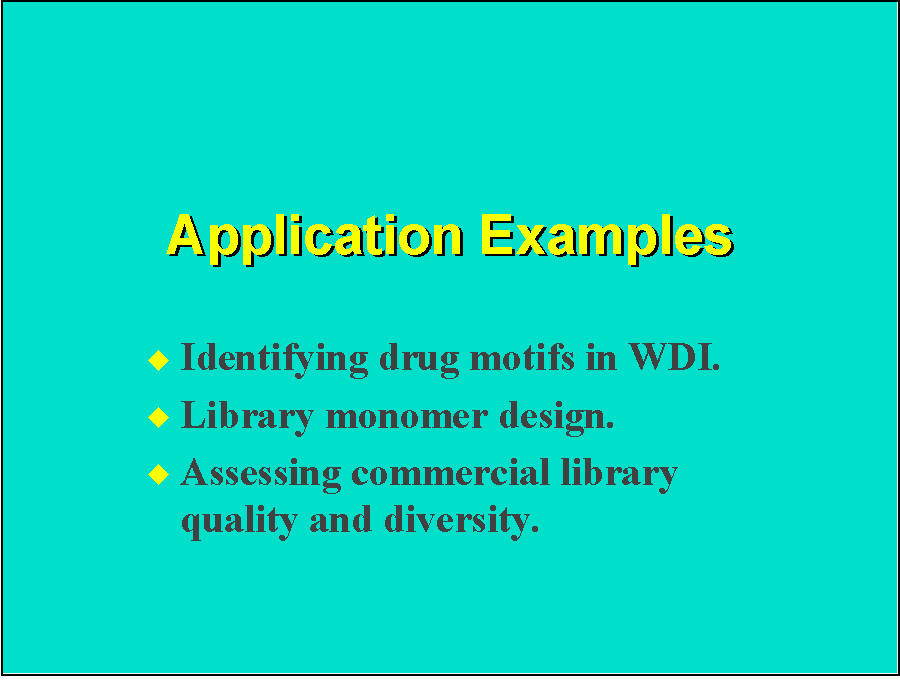 Application Examples

◆ Identifying drug motifs in WDI.
◆ Library monomer design.
◆ Assessing commercial library quality and diversity.